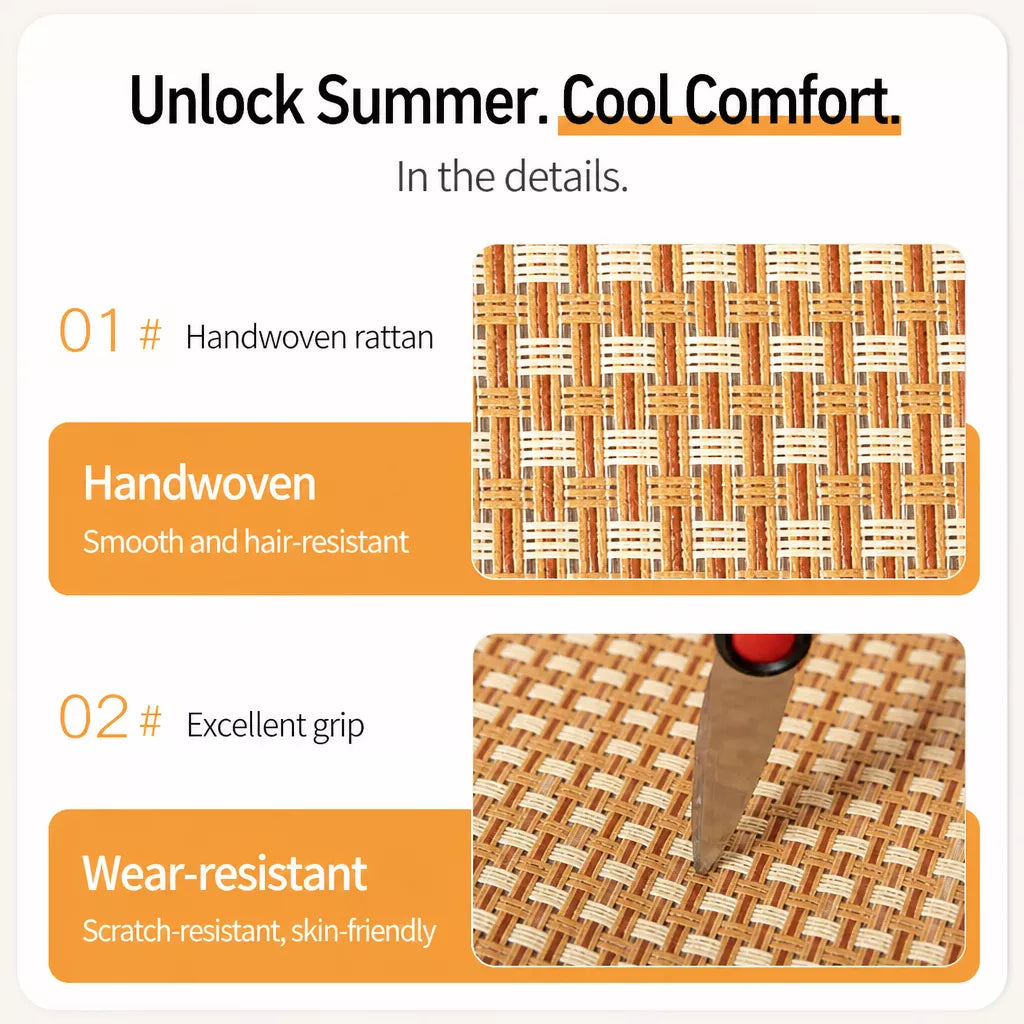 Unlock Summer. Cool Comfort.

In the details.

01 # Handwoven rattan

Handwoven

Smooth and hair-resistant

02 # Excellent grip

Wear-resistant

Scratch-resistant, skin-friendly